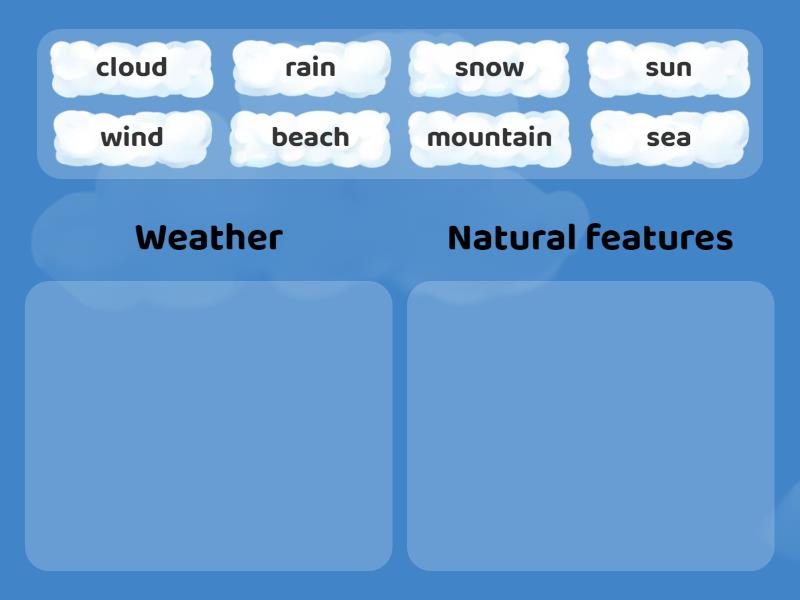 cloud
rain
snow
sun
wind
beach
mountain
sea

Weather

Natural features